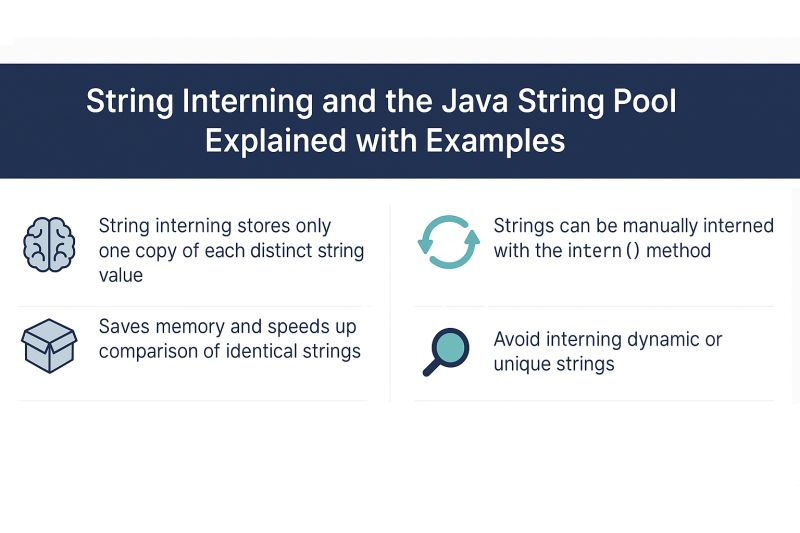 String Interning and the Java String Pool Explained with Examples

String interning stores only one copy of each distinct string value

Saves memory and speeds up comparison of identical strings

Strings can be manually interned with the intern() method

Avoid interning dynamic or unique strings